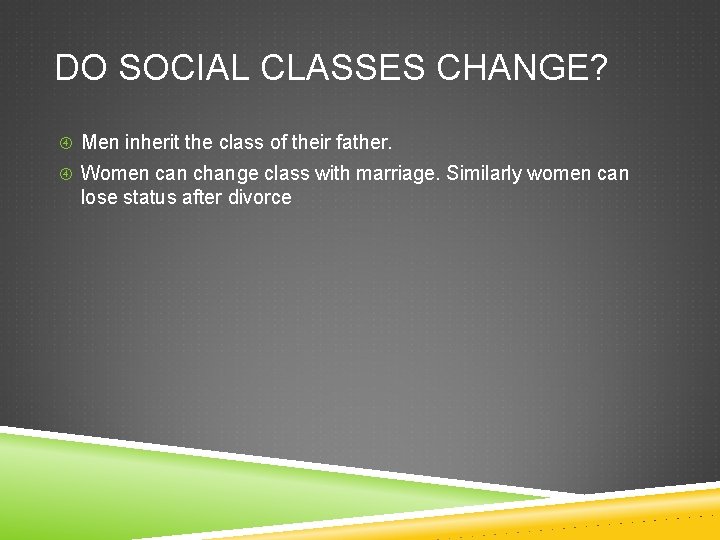 DO SOCIAL CLASSES CHANGE?

④ Men inherit the class of their father.

④ Women can change class with marriage. Similarly women can lose status after divorce